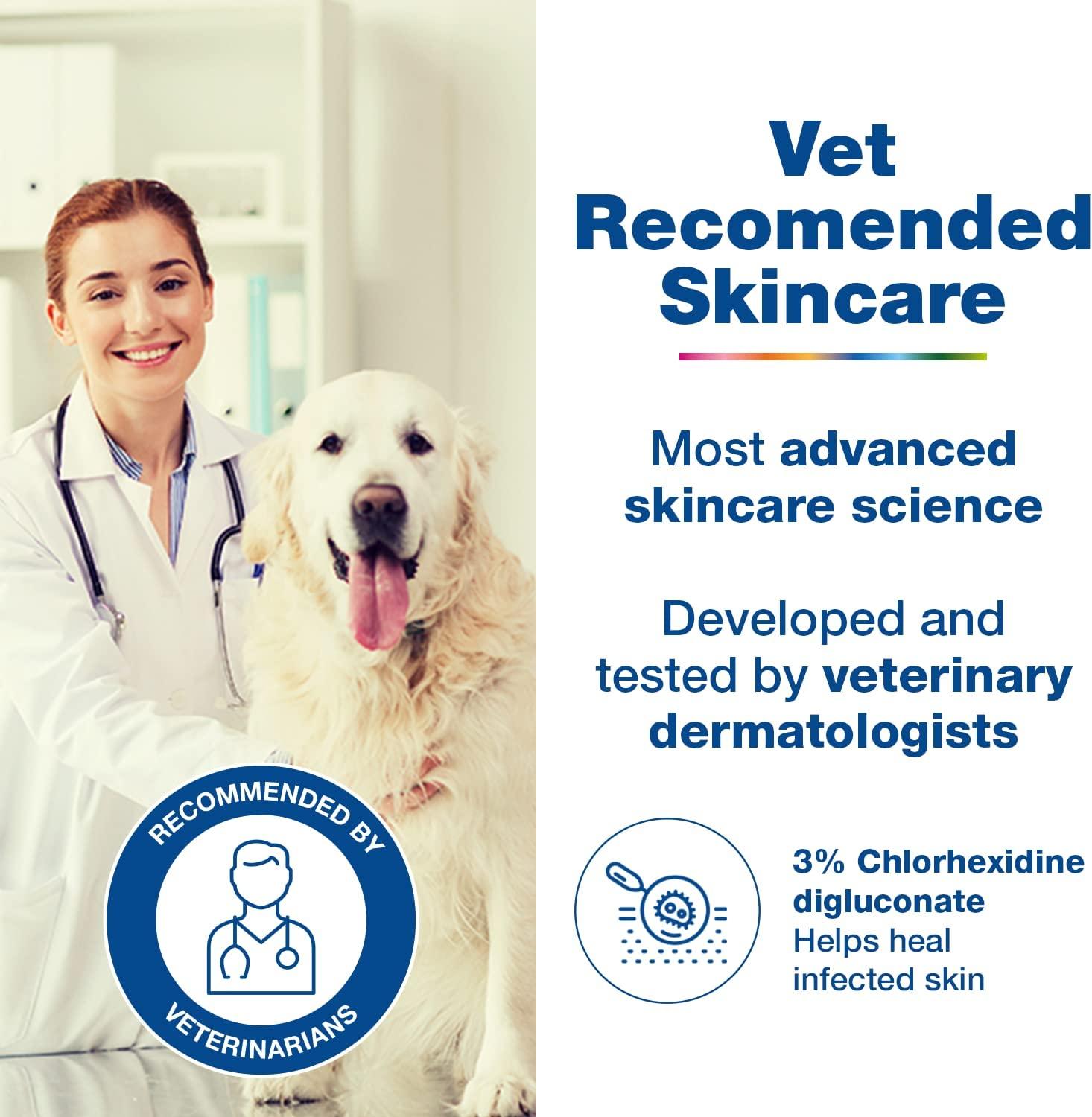 RECOMMENDED BY
VETERINARIANS

Vet Recomended Skincare

Most advanced skincare science

Developed and tested by veterinary dermatologists

3% Chlorhexidine digluconate
Helps heal infected skin